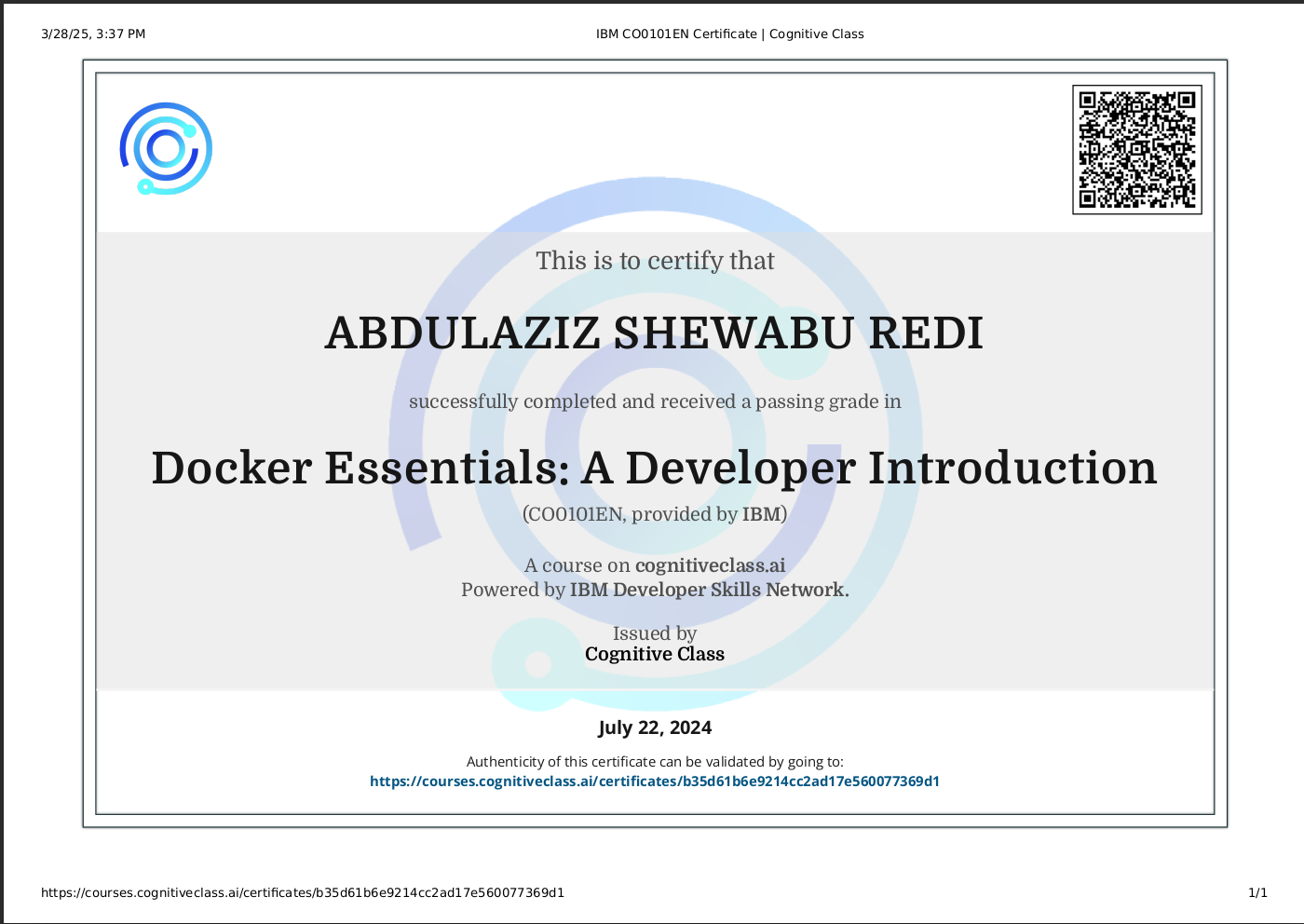 3/28/25, 3:37 PM

IBM CO0101EN Certificate | Cognitive Class

This is to certify that

ABDULAZIZ SHEWABU REDI

successfully completed and received a passing grade in

Docker Essentials: A Developer Introduction

(CO0101EN, provided by IBM)

A course on cognitiveclass.ai
Powered by IBM Developer Skills Network.

Issued by
Cognitive Class

July 22, 2024

Authenticity of this certificate can be validated by going to:
https://courses.cognitiveclass.ai/certificates/b35d61b6e9214cc2ad17e560077369d1

https://courses.cognitiveclass.ai/certificates/b35d61b6e9214cc2ad17e560077369d1

1/1